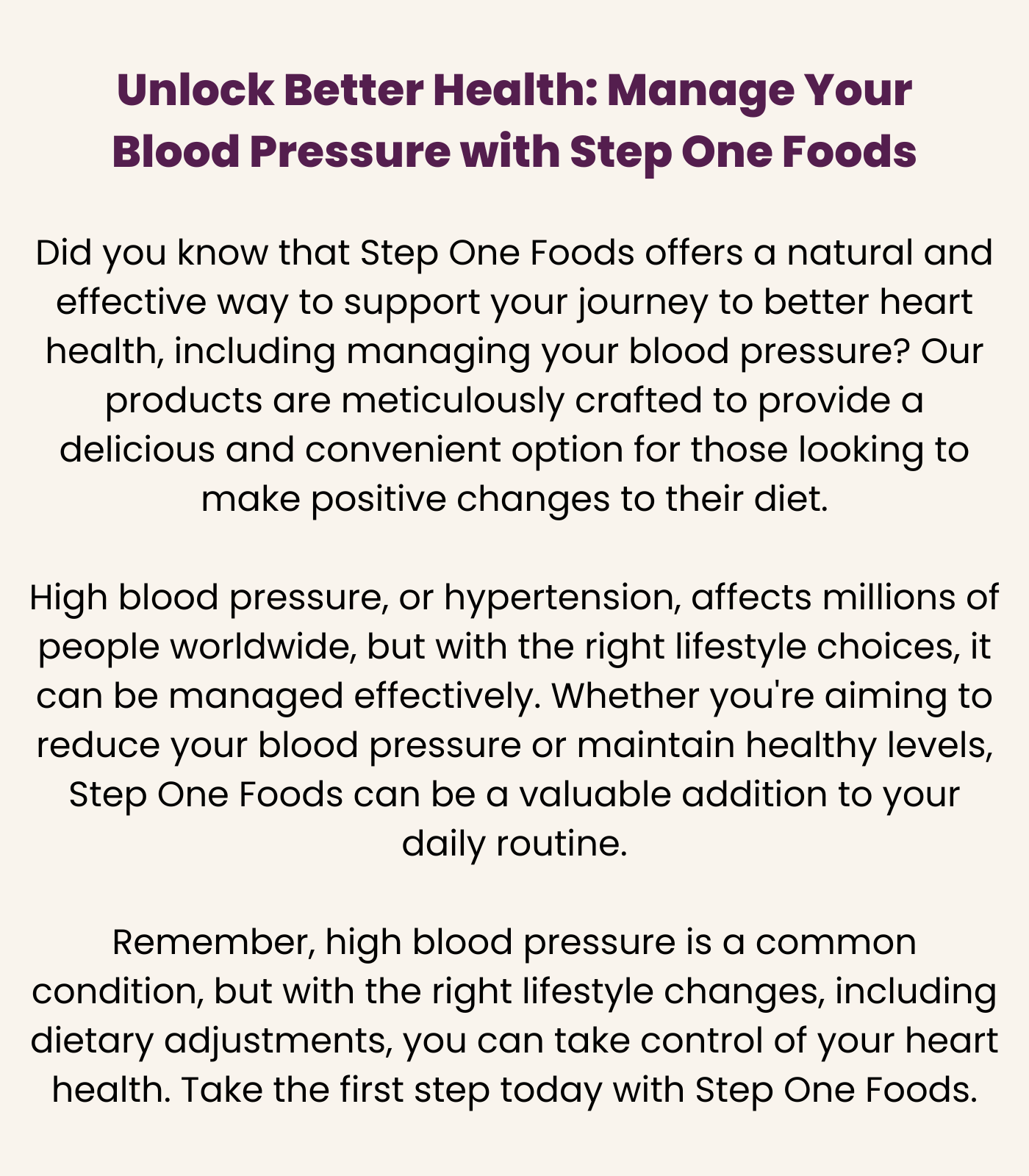 Unlock Better Health: Manage Your Blood Pressure with Step One Foods

Did you know that Step One Foods offers a natural and effective way to support your journey to better heart health, including managing your blood pressure? Our products are meticulously crafted to provide a delicious and convenient option for those looking to make positive changes to their diet.

High blood pressure, or hypertension, affects millions of people worldwide, but with the right lifestyle choices, it can be managed effectively. Whether you're aiming to reduce your blood pressure or maintain healthy levels, Step One Foods can be a valuable addition to your daily routine.

Remember, high blood pressure is a common condition, but with the right lifestyle changes, including dietary adjustments, you can take control of your heart health. Take the first step today with Step One Foods.